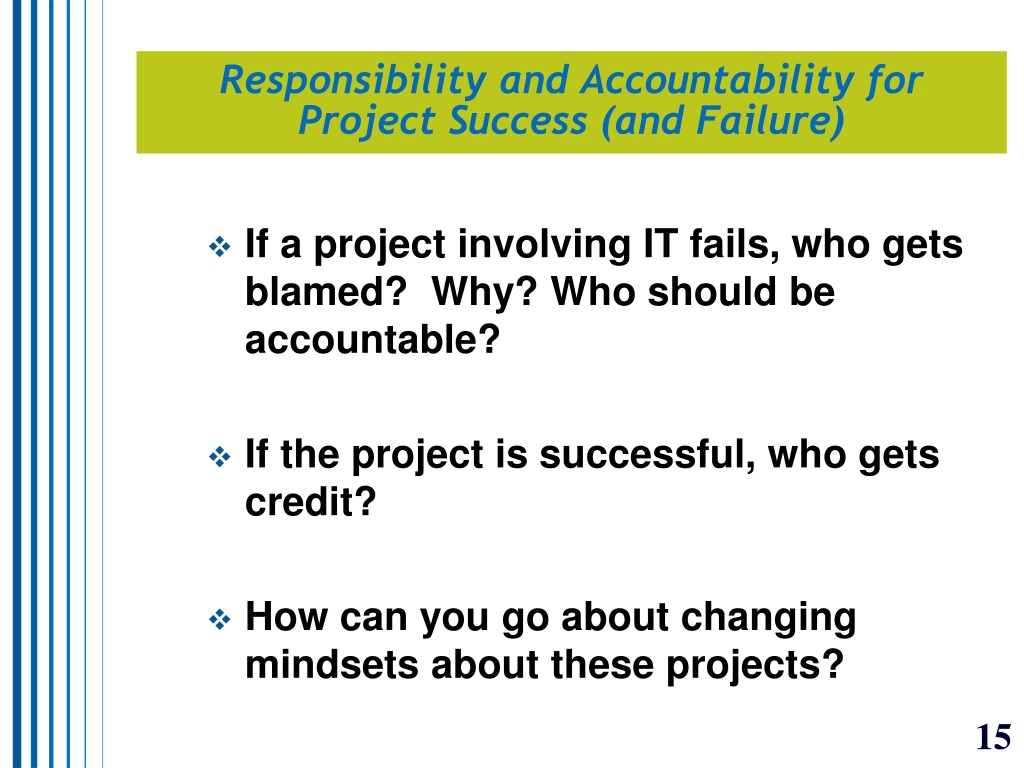 Responsibility and Accountability for Project Success (and Failure)

❖ If a project involving IT fails, who gets blamed? Why? Who should be accountable?

❖ If the project is successful, who gets credit?

❖ How can you go about changing mindsets about these projects?

15